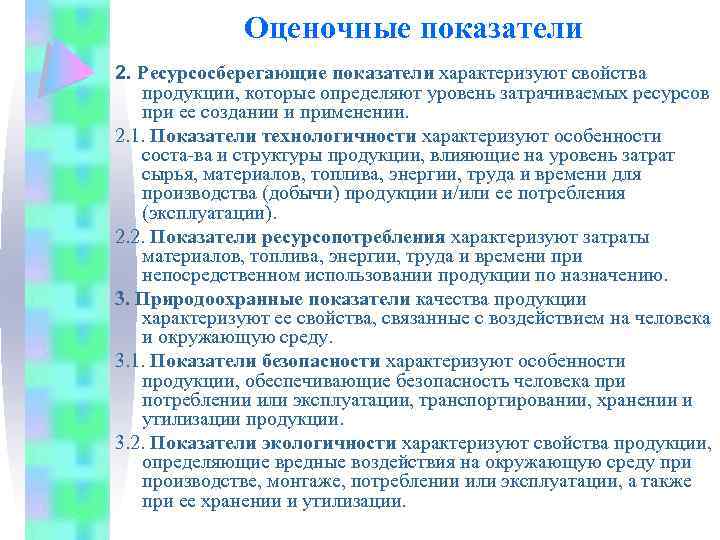 Оценочные показатели

2. Ресурсосберегающие показатели характеризуют свойства продукции, которые определяют уровень затрачиваемых ресурсов при ее создании и применении.

2.1. Показатели технологичности характеризуют особенности соста-ва и структуры продукции, влияющие на уровень затрат сырья, материалов, топлива, энергии, труда и времени для производства (добычи) продукции и/или ее потребления (эксплуатации).

2.2. Показатели ресурсопотребления характеризуют затраты материалов, топлива, энергии, труда и времени при непосредственном использовании продукции по назначению.

3. Природоохранные показатели качества продукции характеризуют ее свойства, связанные с воздействием на человека и окружающую среду.

3.1. Показатели безопасности характеризуют особенности продукции, обеспечивающие безопасность человека при потреблении или эксплуатации, транспортировании, хранении и утилизации продукции.

3.2. Показатели экологичности характеризуют свойства продукции, определяющие вредные воздействия на окружающую среду при производстве, монтаже, потреблении или эксплуатации, а также при ее хранении и утилизации.